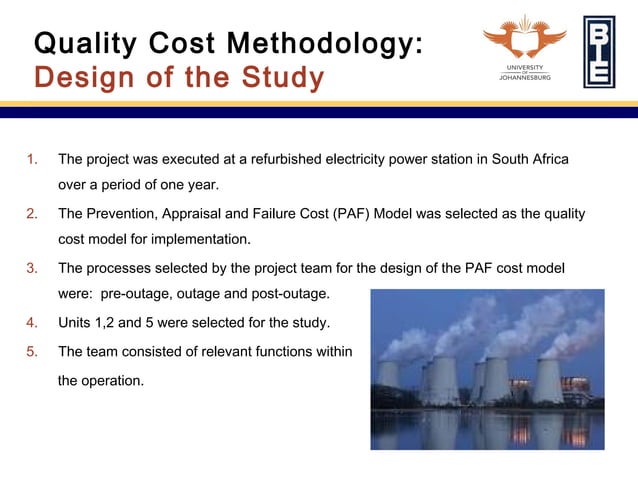 Quality Cost Methodology:
Design of the Study

UNIVERSITY OF JOHANNESBURG

BIE

1. The project was executed at a refurbished electricity power station in South Africa over a period of one year.
2. The Prevention, Appraisal and Failure Cost (PAF) Model was selected as the quality cost model for implementation.
3. The processes selected by the project team for the design of the PAF cost model were: pre-outage, outage and post-outage.
4. Units 1,2 and 5 were selected for the study.
5. The team consisted of relevant functions within the operation.